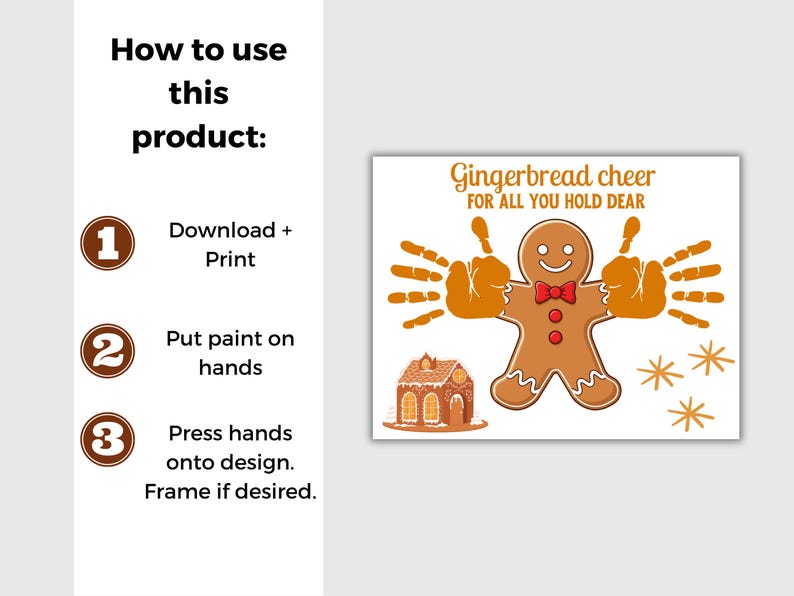 How to use this product:

1 Download + Print

2 Put paint on hands

3 Press hands onto design. Frame if desired.

Gingerbread cheer
FOR ALL YOU HOLD DEAR